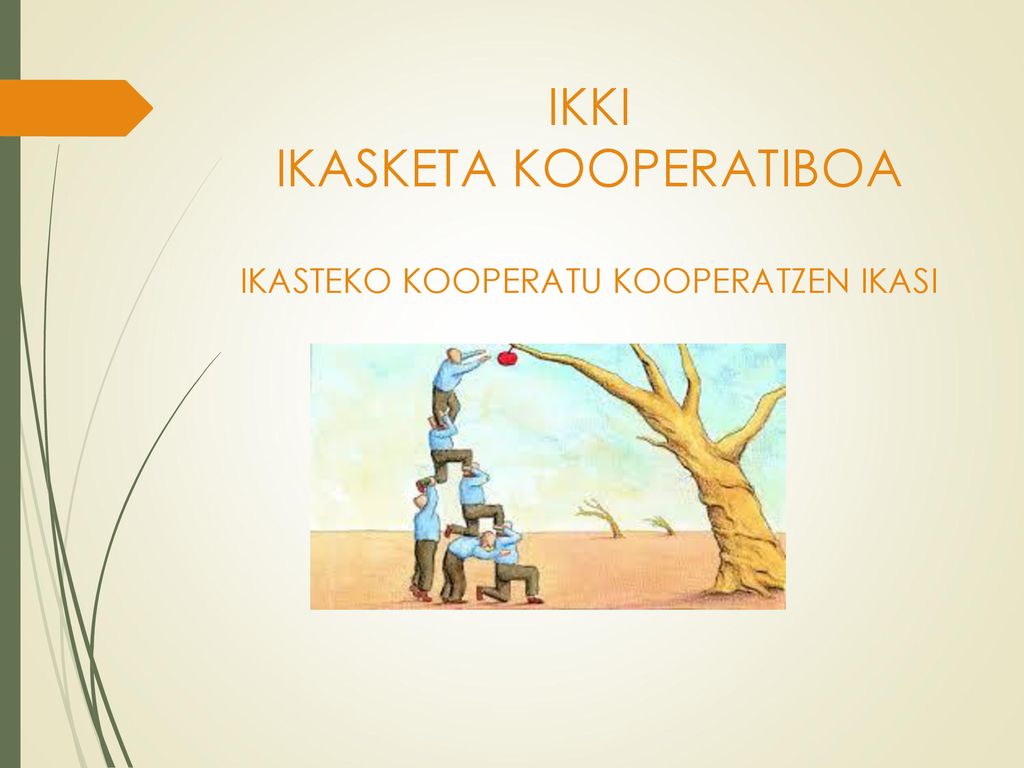 IKKI
IKASKETA KOOPERATIBOA

IKASTEKO KOOPERATU KOOPERATZEN IKASI